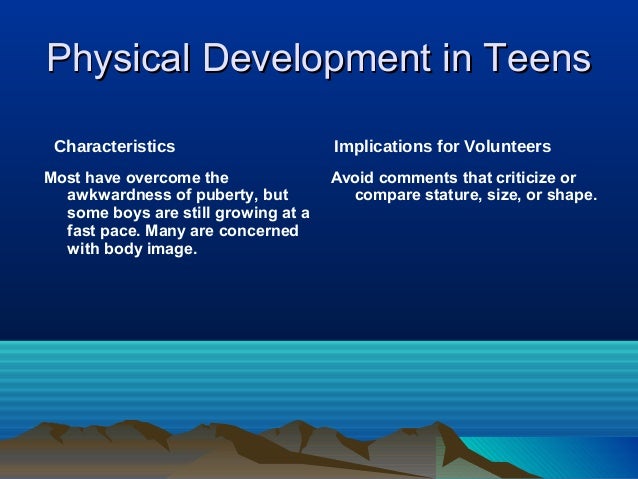 Physical Development in Teens

Characteristics

Most have overcome the awkwardness of puberty, but some boys are still growing at a fast pace. Many are concerned with body image.

Implications for Volunteers

Avoid comments that criticize or compare stature, size, or shape.